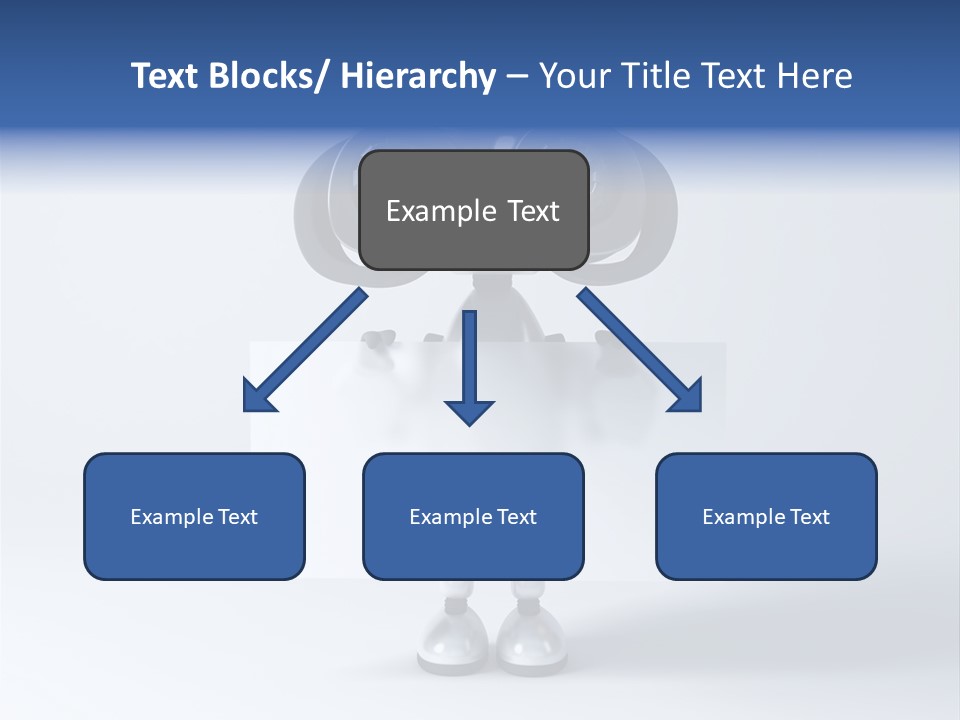 Text Blocks/ Hierarchy – Your Title Text Here

Example Text

Example Text

Example Text

Example Text